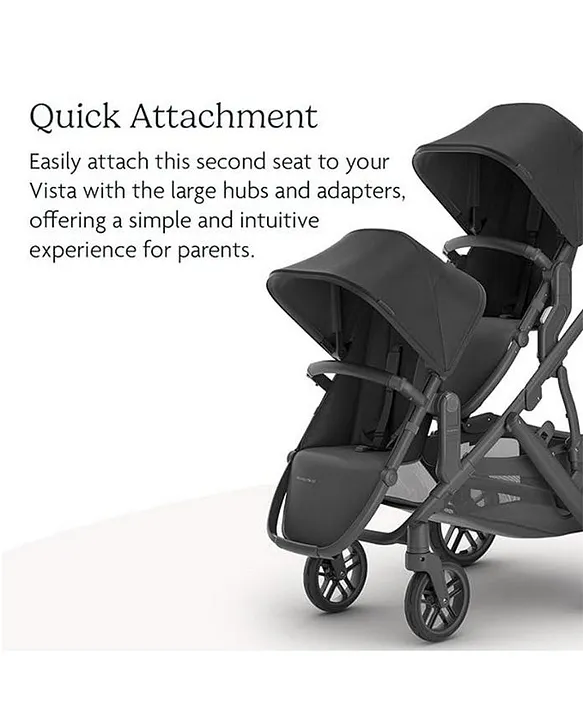 Quick Attachment

Easily attach this second seat to your Vista with the large hubs and adapters, offering a simple and intuitive experience for parents.